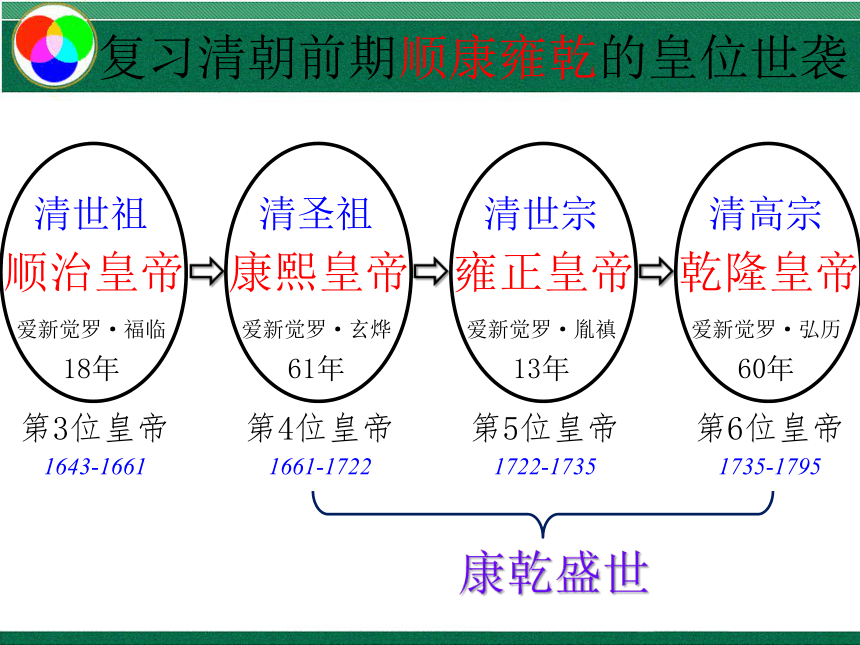 复习清朝前期顺康雍乾的皇位世袭

清世祖
顺治皇帝
爱新觉罗·福临
18年
第3位皇帝
1643-1661

清圣祖
康熙皇帝
爱新觉罗·玄烨
61年
第4位皇帝
1661-1722

清世宗
雍正皇帝
爱新觉罗·胤禛
13年
第5位皇帝
1722-1735

清高宗
乾隆皇帝
爱新觉罗·弘历
60年
第6位皇帝
1735-1795

康乾盛世